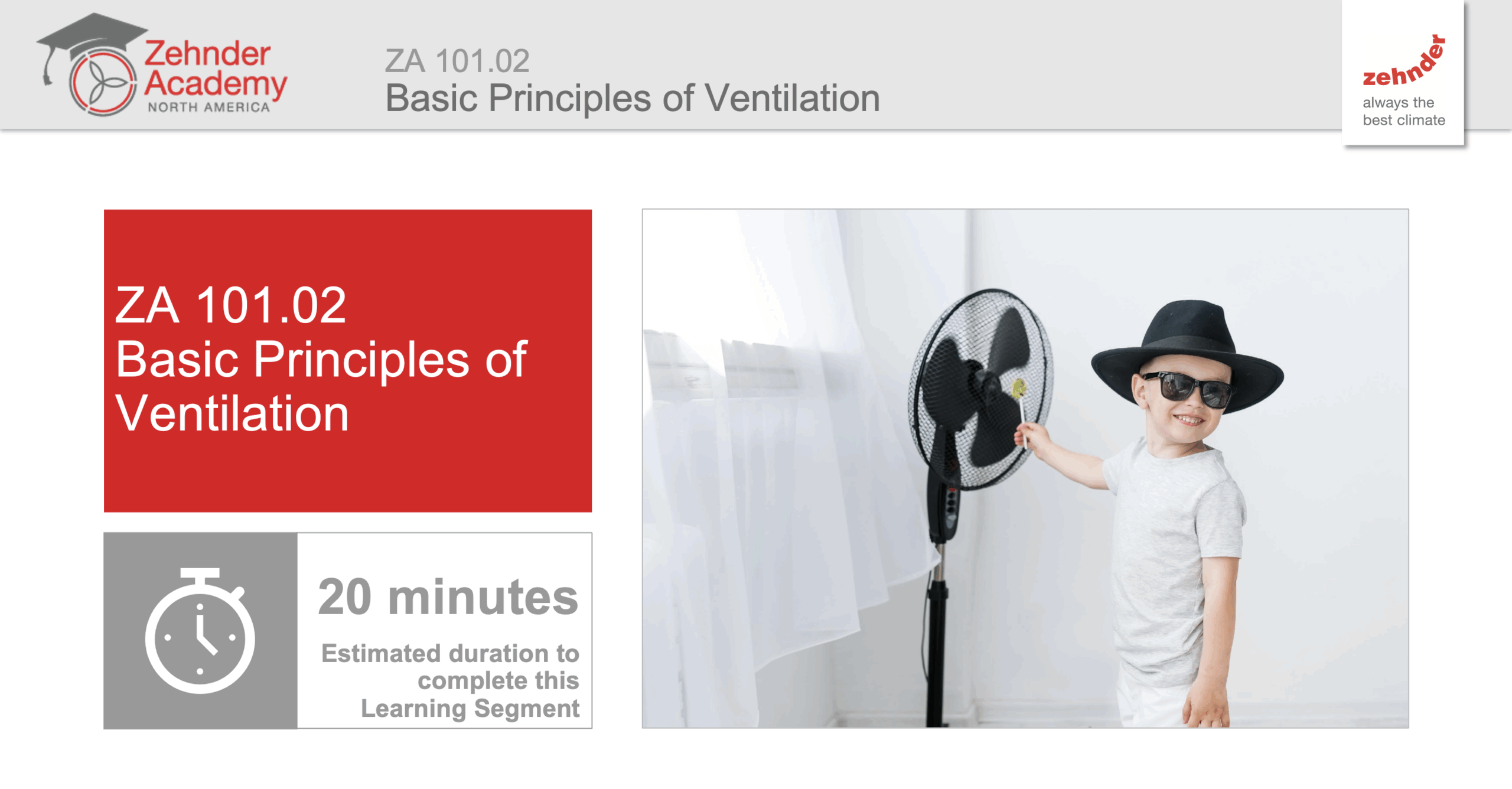 Zehnder Academy
NORTH AMERICA

ZA 101.02
Basic Principles of Ventilation

zehnder
always the best climate

ZA 101.02
Basic Principles of Ventilation

20 minutes
Estimated duration to complete this Learning Segment